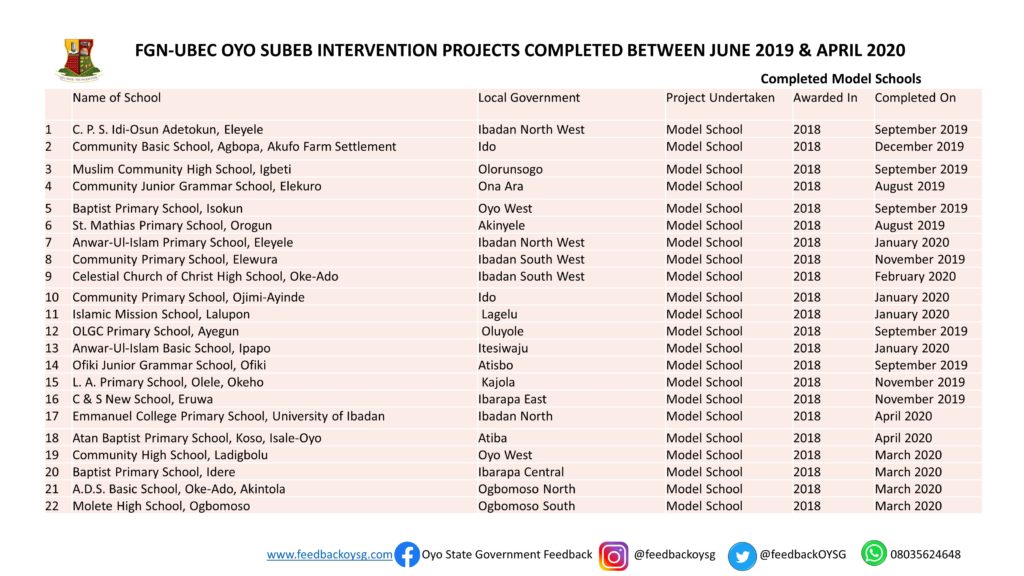 FGN-UBEC OYO SUBEB INTERVENTION PROJECTS COMPLETED BETWEEN JUNE 2019 & APRIL 2020

Completed Model Schools

| | Name of School | Local Government | Project Undertaken | Awarded In | Completed On |
|---|---|---|---|---|---|
| 1 | C. P. S. Idi-Osun Adetokun, Eleyele | Ibadan North West | Model School | 2018 | September 2019 |
| 2 | Community Basic School, Agbopa, Akufo Farm Settlement | Ido | Model School | 2018 | December 2019 |
| 3 | Muslim Community High School, Igbeti | Olorunsogo | Model School | 2018 | September 2019 |
| 4 | Community Junior Grammar School, Elekuro | Ona Ara | Model School | 2018 | August 2019 |
| 5 | Baptist Primary School, Isokun | Oyo West | Model School | 2018 | September 2019 |
| 6 | St. Mathias Primary School, Orogun | Akinyele | Model School | 2018 | August 2019 |
| 7 | Anwar-Ul-Islam Primary School, Eleyele | Ibadan North West | Model School | 2018 | January 2020 |
| 8 | Community Primary School, Elewura | Ibadan South West | Model School | 2018 | November 2019 |
| 9 | Celestial Church of Christ High School, Oke-Ado | Ibadan South West | Model School | 2018 | February 2020 |
| 10 | Community Primary School, Ojimi-Ayinde | Ido | Model School | 2018 | January 2020 |
| 11 | Islamic Mission School, Lalupon | Lagelu | Model School | 2018 | January 2020 |
| 12 | OLGC Primary School, Ayegun | Oluyole | Model School | 2018 | September 2019 |
| 13 | Anwar-Ul-Islam Basic School, Ipapo | Itesiwaju | Model School | 2018 | January 2020 |
| 14 | Ofiki Junior Grammar School, Ofiki | Atisbo | Model School | 2018 | September 2019 |
| 15 | L. A. Primary School, Olele, Okeho | Kajola | Model School | 2018 | November 2019 |
| 16 | C & S New School, Eruwa | Ibarapa East | Model School | 2018 | November 2019 |
| 17 | Emmanuel College Primary School, University of Ibadan | Ibadan North | Model School | 2018 | April 2020 |
| 18 | Atan Baptist Primary School, Koso, Isale-Oyo | Atiba | Model School | 2018 | April 2020 |
| 19 | Community High School, Ladigbolu | Oyo West | Model School | 2018 | March 2020 |
| 20 | Baptist Primary School, Idere | Ibarapa Central | Model School | 2018 | March 2020 |
| 21 | A.D.S. Basic School, Oke-Ado, Akintola | Ogbomoso North | Model School | 2018 | March 2020 |
| 22 | Molete High School, Ogbomoso | Ogbomoso South | Model School | 2018 | March 2020 |

www.feedbackoysg.com Oyo State Government Feedback @feedbackoysg @feedbackOYSG 08035624648